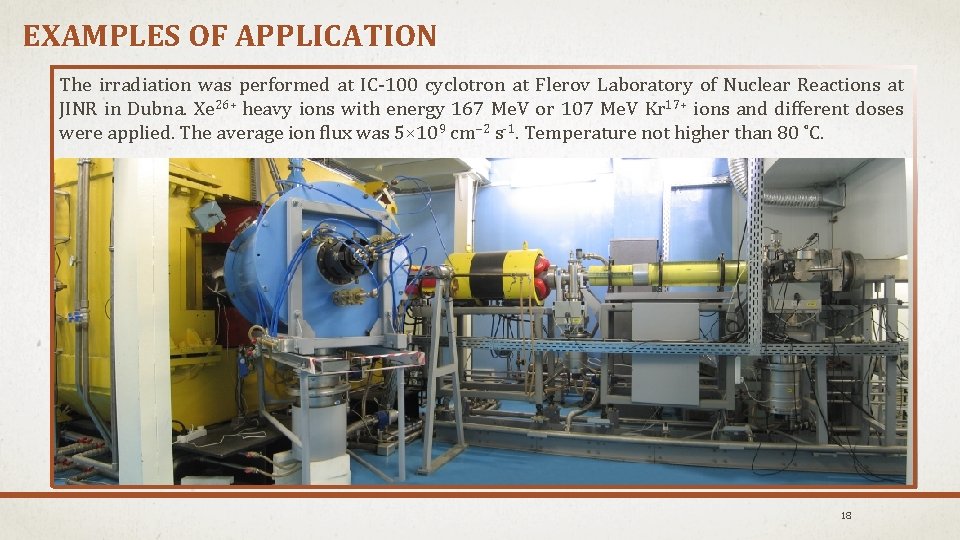 EXAMPLES OF APPLICATION

The irradiation was performed at IC-100 cyclotron at Flerov Laboratory of Nuclear Reactions at JINR in Dubna. $Xe^{26+}$ heavy ions with energy 167 MeV or 107 MeV $Kr^{17+}$ ions and different doses were applied. The average ion flux was $5\times10^{9}$ $cm^{-2}$ $s^{-1}$. Temperature not higher than 80 °C.

18